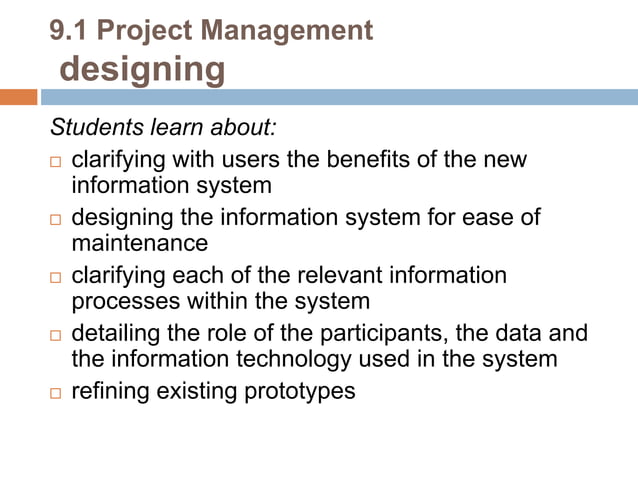 9.1 Project Management
designing

Students learn about:

□ clarifying with users the benefits of the new information system

□ designing the information system for ease of maintenance

□ clarifying each of the relevant information processes within the system

□ detailing the role of the participants, the data and the information technology used in the system

□ refining existing prototypes